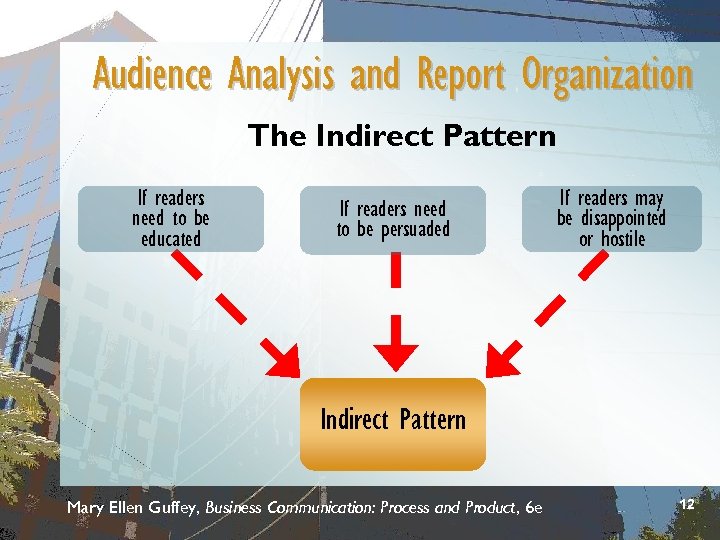 Audience Analysis and Report Organization

The Indirect Pattern

If readers need to be educated

If readers need to be persuaded

If readers may be disappointed or hostile

Indirect Pattern

Mary Ellen Guffey, Business Communication: Process and Product, 6e

12